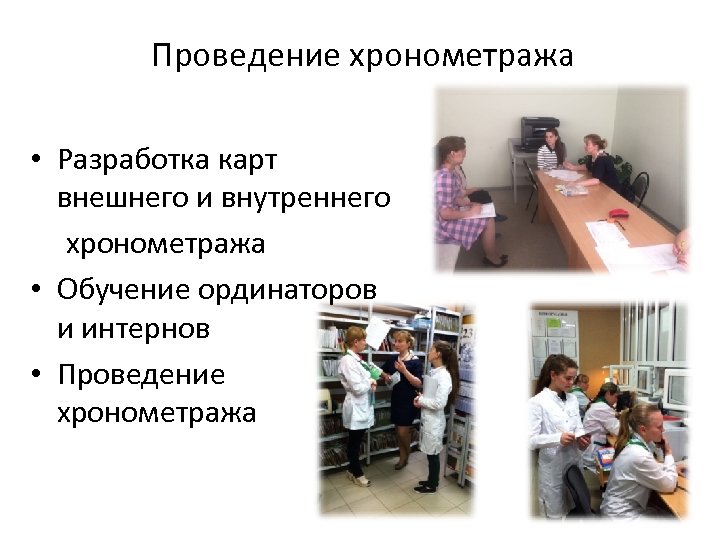 Проведение хронометража

• Разработка карт внешнего и внутреннего хронометража
• Обучение ординаторов и интернов
• Проведение хронометража